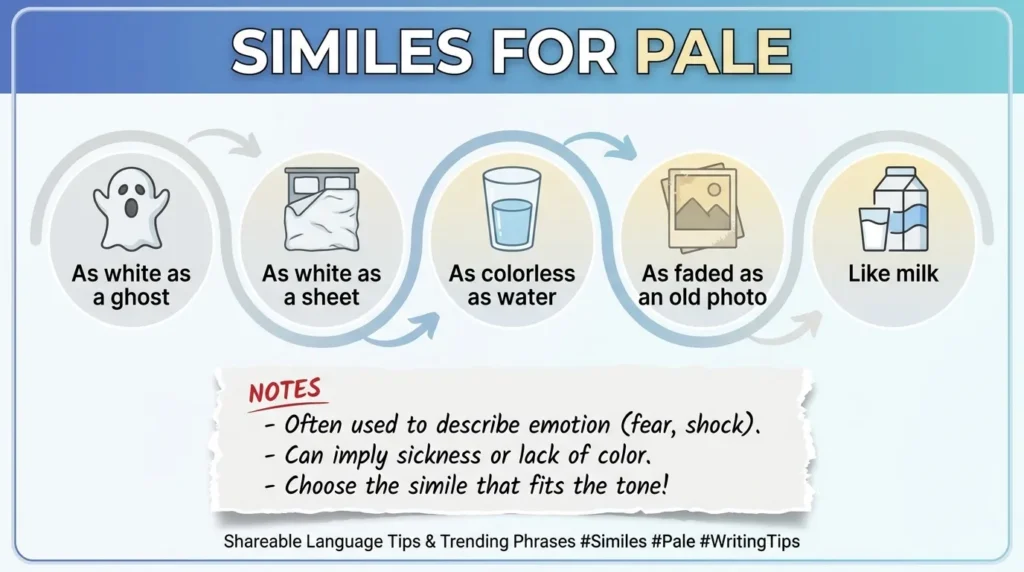 SIMILES FOR PALE

As white as a ghost

As white as a sheet

As colorless as water

As faded as an old photo

Like milk

NOTES
- Often used to describe emotion (fear, shock).
- Can imply sickness or lack of color.
- Choose the simile that fits the tone!

Shareable Language Tips & Trending Phrases #Similes #Pale #WritingTips